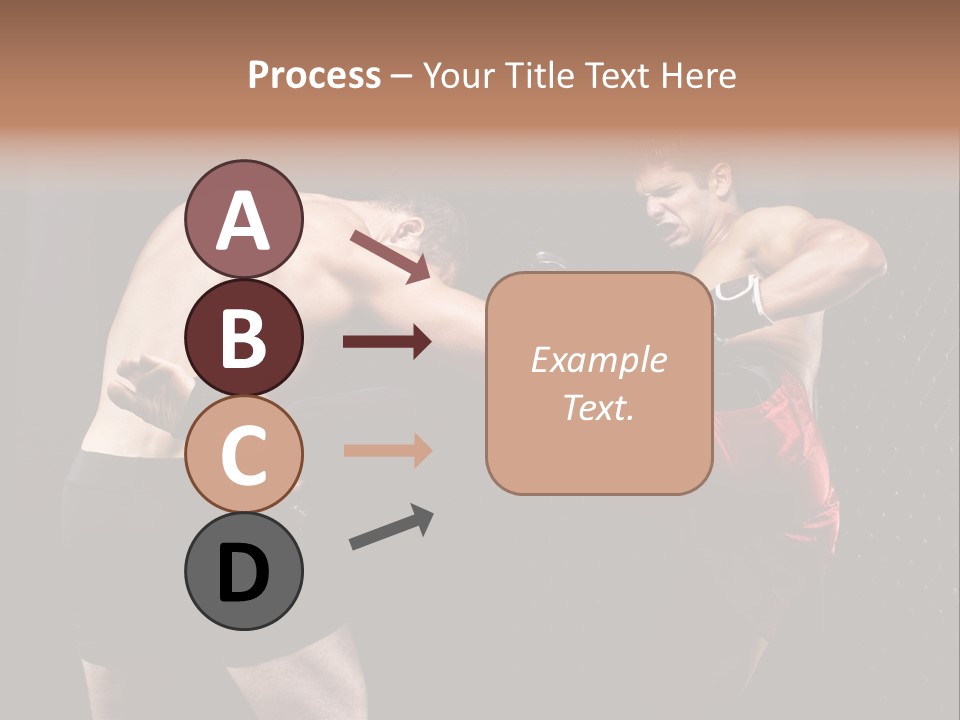 Process – Your Title Text Here

A

B

C

D

Example Text.